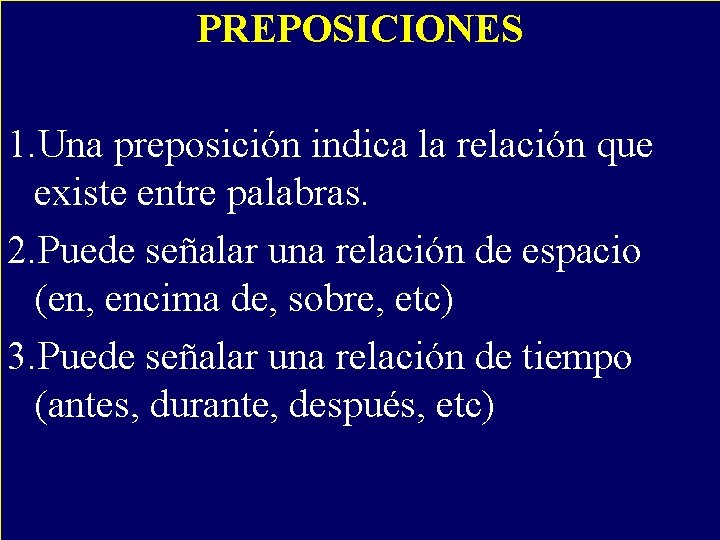 PREPOSICIONES

1.Una preposición indica la relación que existe entre palabras.

2.Puede señalar una relación de espacio (en, encima de, sobre, etc)

3.Puede señalar una relación de tiempo (antes, durante, después, etc)